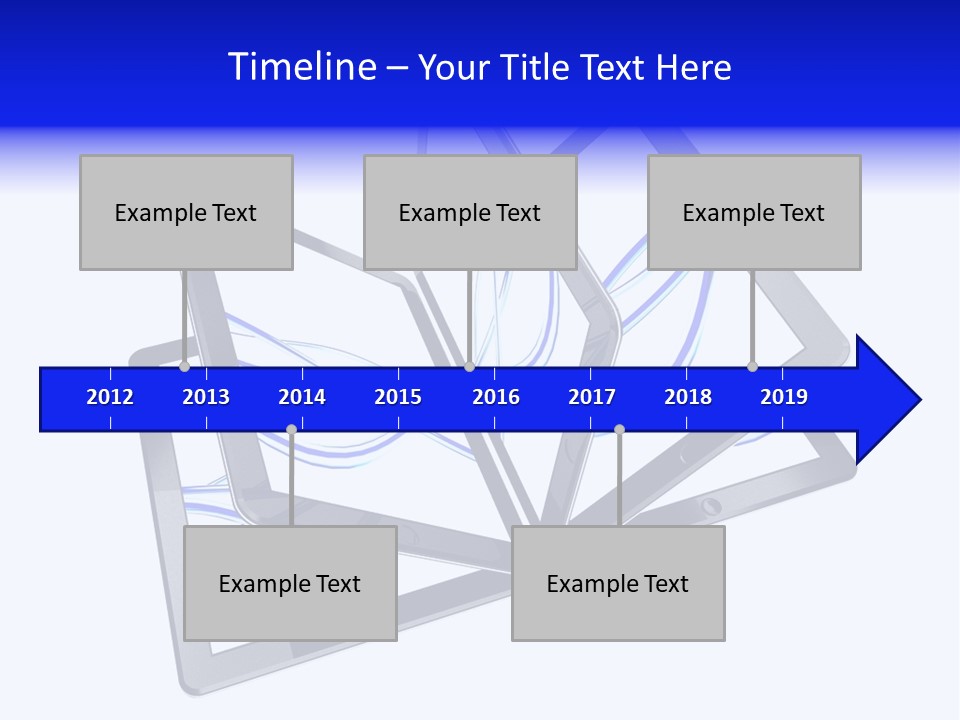 Timeline – Your Title Text Here

Example Text

Example Text

Example Text

2012 2013 2014 2015 2016 2017 2018 2019

Example Text

Example Text